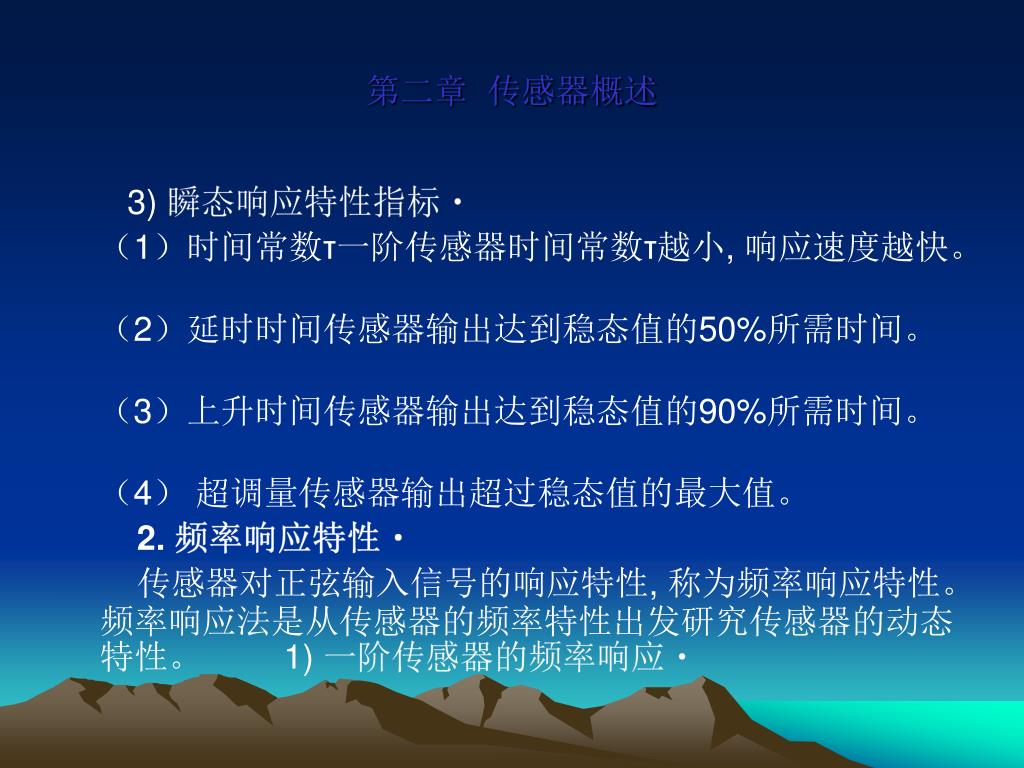 第二章 传感器概述

3) 瞬态响应特性指标·

（1）时间常数τ一阶传感器时间常数τ越小, 响应速度越快。

（2）延时时间传感器输出达到稳态值的50%所需时间。

（3）上升时间传感器输出达到稳态值的90%所需时间。

（4） 超调量传感器输出超过稳态值的最大值。

2. 频率响应特性·

传感器对正弦输入信号的响应特性, 称为频率响应特性。频率响应法是从传感器的频率特性出发研究传感器的动态特性。 1) 一阶传感器的频率响应·